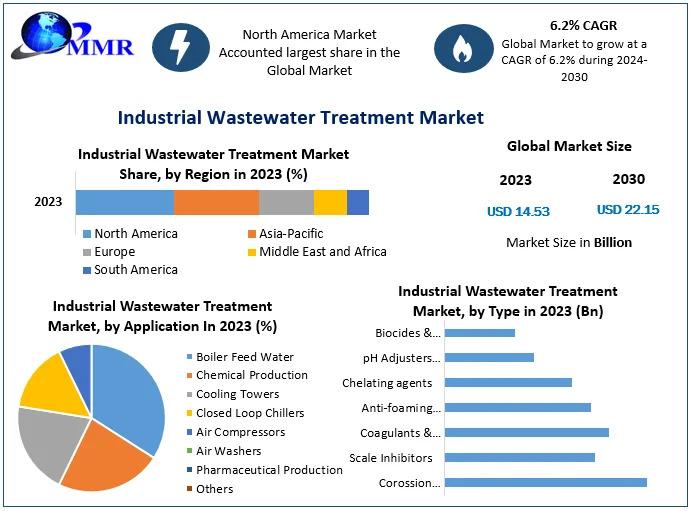 MMR

North America Market Accounted largest share in the Global Market

6.2% CAGR
Global Market to grow at a CAGR of 6.2% during 2024-2030

Industrial Wastewater Treatment Market

Industrial Wastewater Treatment Market Share, by Region in 2023 (%)

2023

North America
Asia-Pacific
Europe
Middle East and Africa
South America

Global Market Size

2023
2030
USD 14.53
USD 22.15

Market Size in Billion

Industrial Wastewater Treatment Market, by Application In 2023 (%)

Boiler Feed Water
Chemical Production
Cooling Towers
Closed Loop Chillers
Air Compressors
Air Washers
Pharmaceutical Production
Others

Industrial Wastewater Treatment Market, by Type in 2023 (Bn)

Biocides &...
pH Adjusters...
Chelating agents
Anti-foaming...
Coagulants &...
Scale Inhibitors
Corossion...